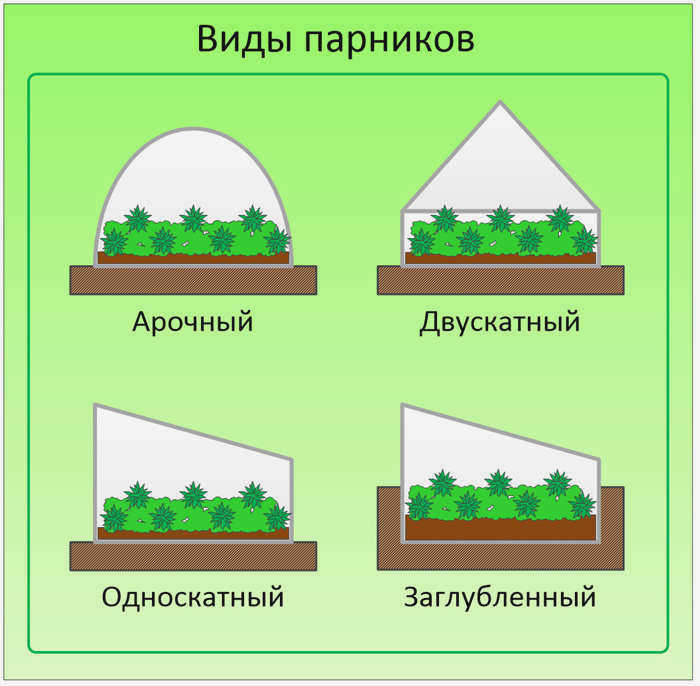 Виды парников

Арочный

Двускатный

Односкатный

Заглубленный